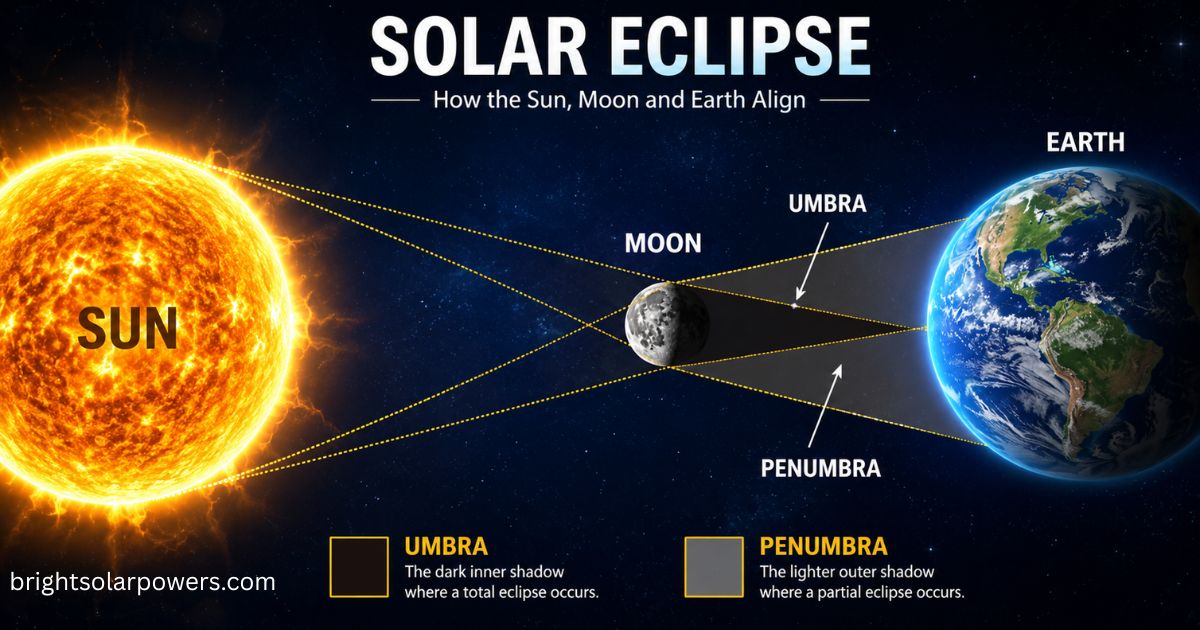 SOLAR ECLIPSE

How the Sun, Moon and Earth Align

SUN

MOON

UMBRA

EARTH

PENUMBRA

UMBRA
The dark inner shadow where a total eclipse occurs.

PENUMBRA
The lighter outer shadow where a partial eclipse occurs.

brightsolarpowers.com